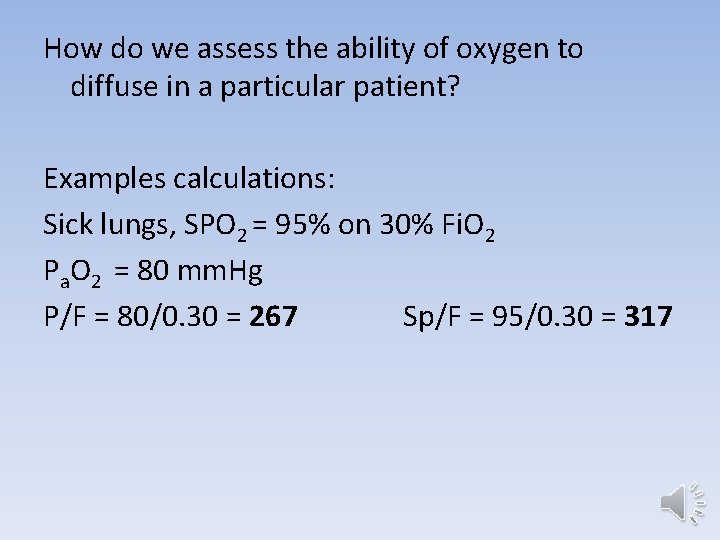 How do we assess the ability of oxygen to diffuse in a particular patient?

Examples calculations:

Sick lungs, $SPO_2$ = 95% on 30% $FiO_2$

$P_aO_2$ = 80 mmHg

P/F = 80/0.30 = **267** Sp/F = 95/0.30 = **317**